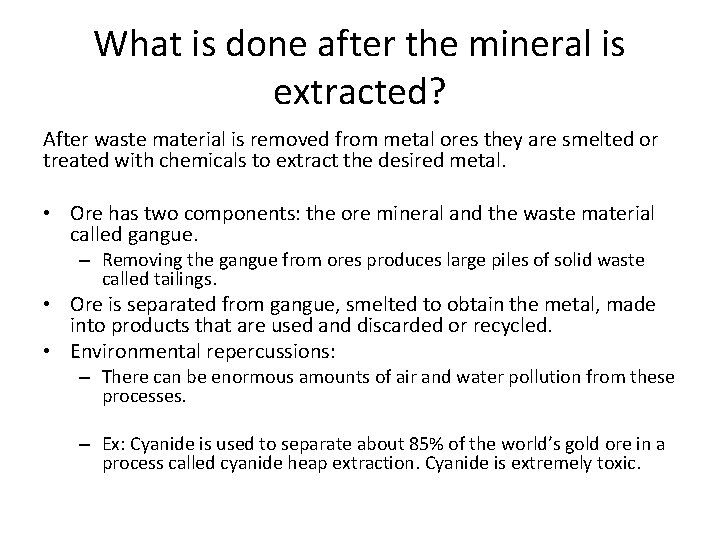 What is done after the mineral is extracted?

After waste material is removed from metal ores they are smelted or treated with chemicals to extract the desired metal.

• Ore has two components: the ore mineral and the waste material called gangue.
  – Removing the gangue from ores produces large piles of solid waste called tailings.
• Ore is separated from gangue, smelted to obtain the metal, made into products that are used and discarded or recycled.
• Environmental repercussions:
  – There can be enormous amounts of air and water pollution from these processes.

  – Ex: Cyanide is used to separate about 85% of the world's gold ore in a process called cyanide heap extraction. Cyanide is extremely toxic.